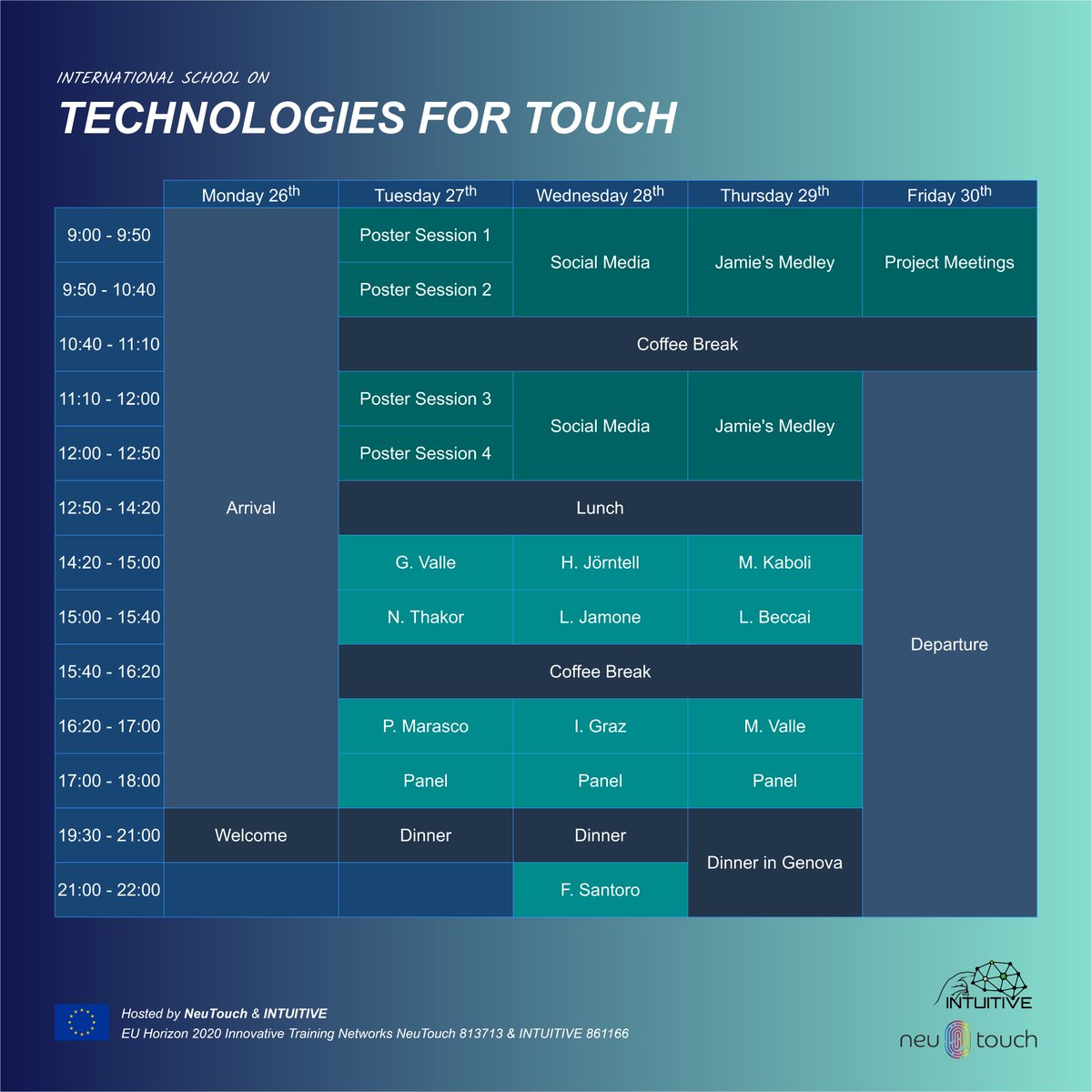 INTERNATIONAL SCHOOL ON

TECHNOLOGIES FOR TOUCH

| | Monday 26$^{th}$ | Tuesday 27$^{th}$ | Wednesday 28$^{th}$ | Thursday 29$^{th}$ | Friday 30$^{th}$ |
|---|---|---|---|---|---|
| 9:00 - 9:50 | Arrival | Poster Session 1 | Social Media | Jamie's Medley | Project Meetings |
| 9:50 - 10:40 | | Poster Session 2 | | | |
| 10:40 - 11:10 | | Coffee Break | | | |
| 11:10 - 12:00 | | Poster Session 3 | Social Media | Jamie's Medley | Departure |
| 12:00 - 12:50 | | Poster Session 4 | | | |
| 12:50 - 14:20 | | Lunch | | | |
| 14:20 - 15:00 | | G. Valle | H. Jörntell | M. Kaboli | |
| 15:00 - 15:40 | | N. Thakor | L. Jamone | L. Beccai | |
| 15:40 - 16:20 | | Coffee Break | | | |
| 16:20 - 17:00 | | P. Marasco | I. Graz | M. Valle | |
| 17:00 - 18:00 | | Panel | Panel | Panel | |
| 19:30 - 21:00 | Welcome | Dinner | Dinner | Dinner in Genova | |
| 21:00 - 22:00 | | | F. Santoro | | |

Hosted by NeuTouch & INTUITIVE
EU Horizon 2020 Innovative Training Networks NeuTouch 813713 & INTUITIVE 861166

INTUITIVE
neu touch